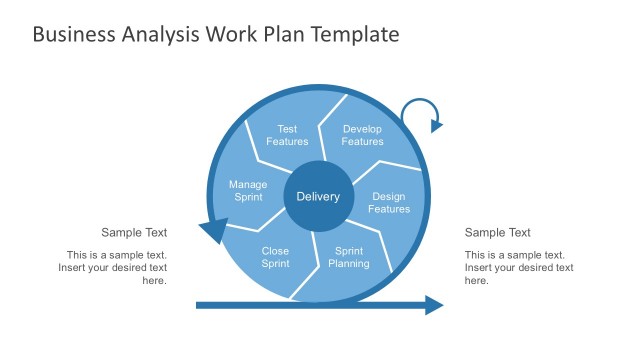 Business Analysis Work Plan Template

Test Features

Develop Features

Manage Sprint

Delivery

Design Features

Close Sprint

Sprint Planning

Sample Text

This is a sample text. Insert your desired text here.

Sample Text

This is a sample text. Insert your desired text here.